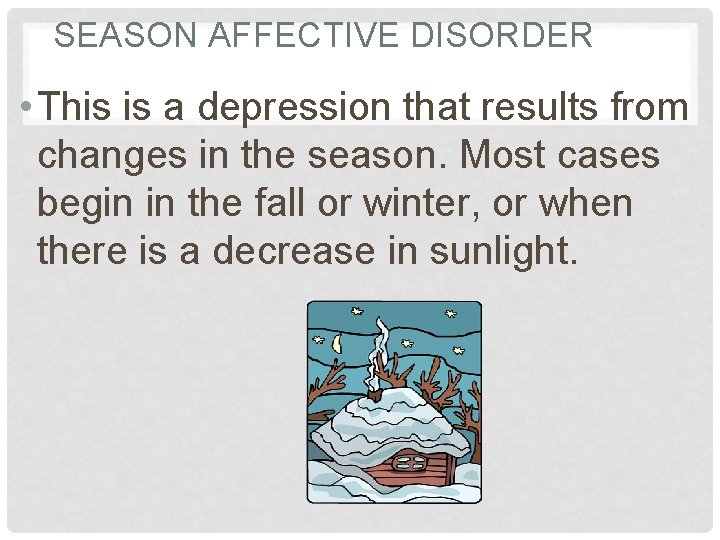 SEASON AFFECTIVE DISORDER

• This is a depression that results from changes in the season. Most cases begin in the fall or winter, or when there is a decrease in sunlight.